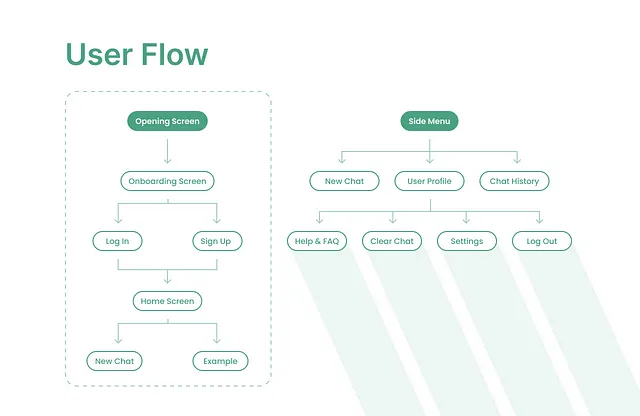 User Flow

Opening Screen

Onboarding Screen

Log In

Sign Up

Home Screen

New Chat

Example

Side Menu

New Chat

User Profile

Chat History

Help & FAQ

Clear Chat

Settings

Log Out